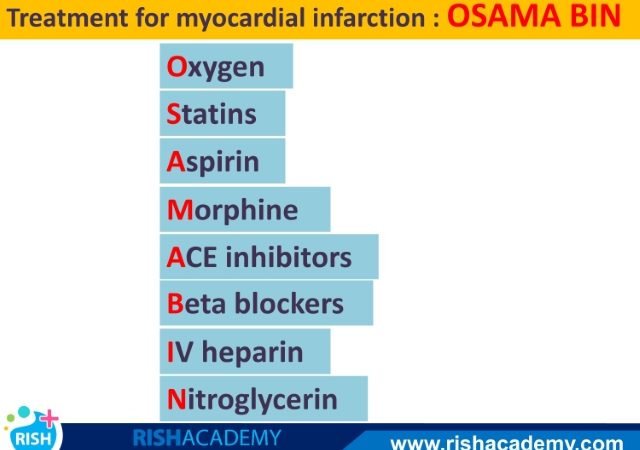 Treatment for myocardial infarction : OSAMA BIN

Oxygen
Statins
Aspirin
Morphine
ACE inhibitors
Beta blockers
IV heparin
Nitroglycerin

RISH

RISHACADEMY

www.rishacademy.com